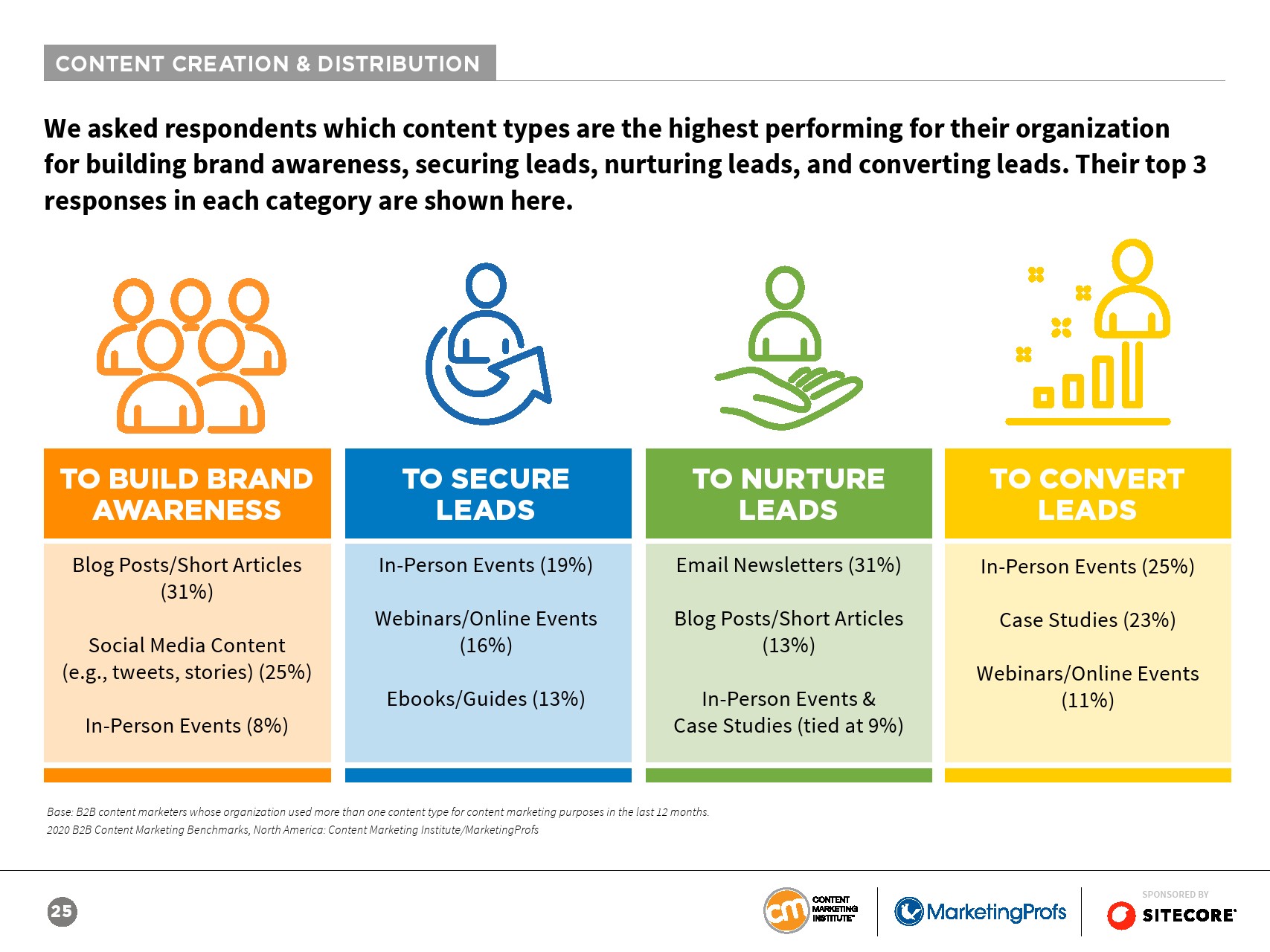 CONTENT CREATION & DISTRIBUTION

We asked respondents which content types are the highest performing for their organization for building brand awareness, securing leads, nurturing leads, and converting leads. Their top 3 responses in each category are shown here.

TO BUILD BRAND AWARENESS

Blog Posts/Short Articles (31%)

Social Media Content (e.g., tweets, stories) (25%)

In-Person Events (8%)

TO SECURE LEADS

In-Person Events (19%)

Webinars/Online Events (16%)

Ebooks/Guides (13%)

TO NURTURE LEADS

Email Newsletters (31%)

Blog Posts/Short Articles (13%)

In-Person Events & Case Studies (tied at 9%)

TO CONVERT LEADS

In-Person Events (25%)

Case Studies (23%)

Webinars/Online Events (11%)

Base: B2B content marketers whose organization used more than one content type for content marketing purposes in the last 12 months.
2020 B2B Content Marketing Benchmarks, North America: Content Marketing Institute/MarketingProfs

25

cm CONTENT MARKETING INSTITUTE

MarketingProfs

SPONSORED BY
SITECORE